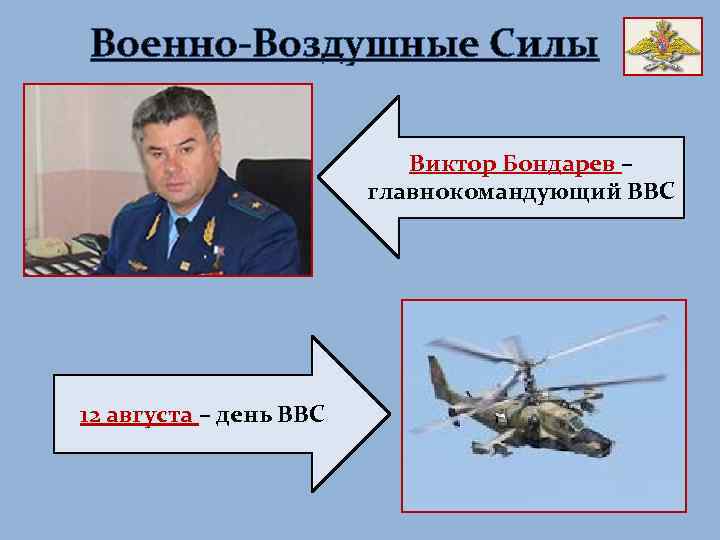 Военно-Воздушные Силы

Виктор Бондарев – главнокомандующий ВВС

12 августа – день ВВС